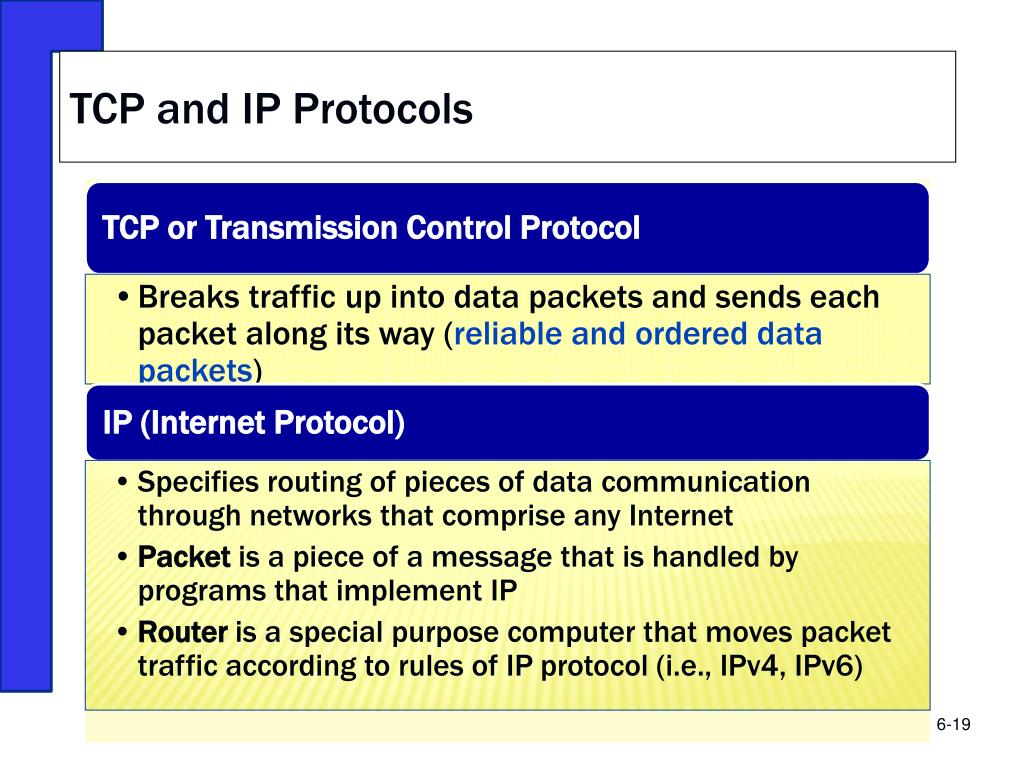 TCP and IP Protocols

TCP or Transmission Control Protocol

• Breaks traffic up into data packets and sends each packet along its way (reliable and ordered data packets)

IP (Internet Protocol)

• Specifies routing of pieces of data communication through networks that comprise any Internet
• Packet is a piece of a message that is handled by programs that implement IP
• Router is a special purpose computer that moves packet traffic according to rules of IP protocol (i.e., IPv4, IPv6)

6-19